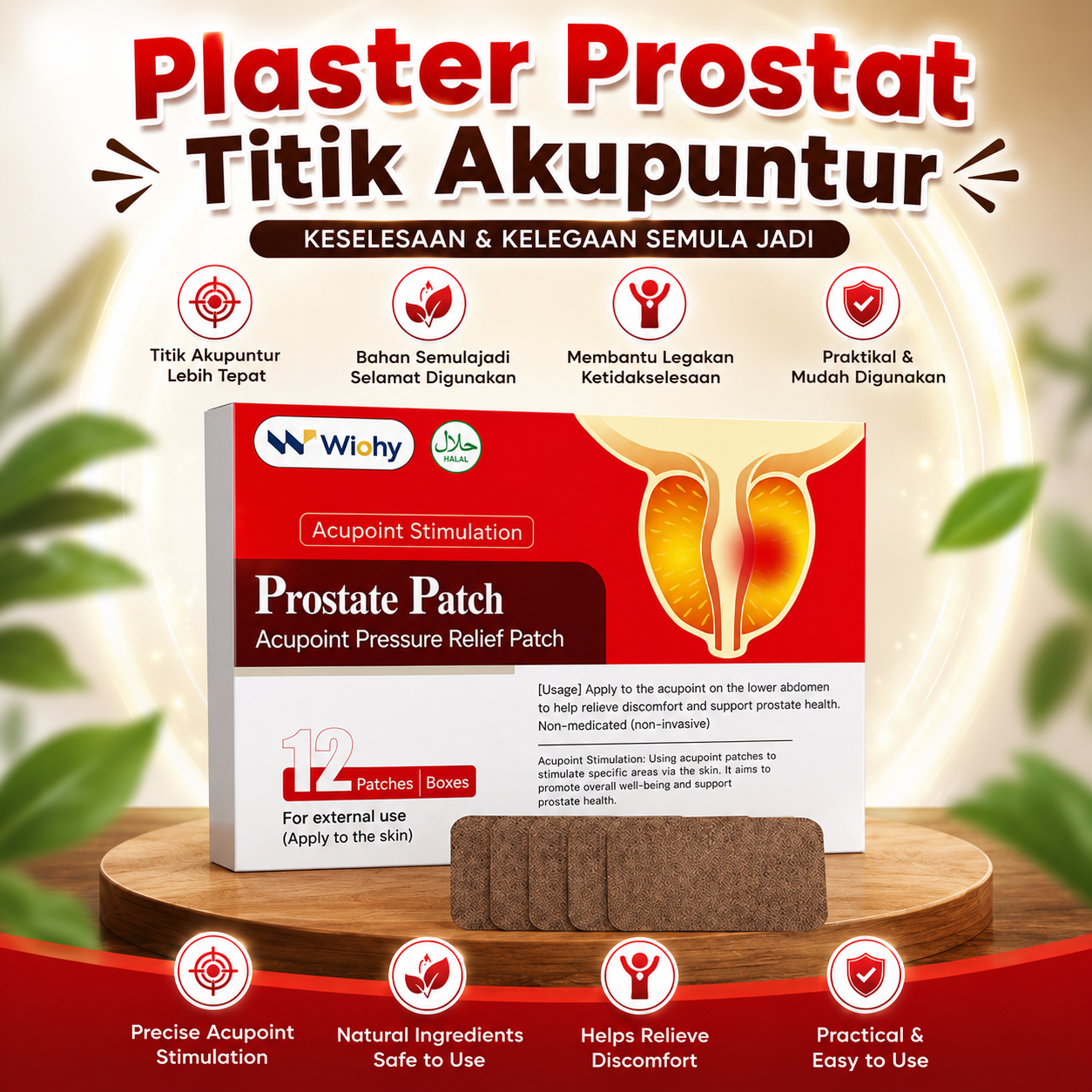 Plaster Prostat
Titik Akupuntur

KESELESAAN & KELEGAAN SEMULA JADI

Titik Akupuntur Lebih Tepat

Bahan Semulajadi Selamat Digunakan

Membantu Legakan Ketidakselesaan

Praktikal & Mudah Digunakan

Wiohy

حلال HALAL

Acupoint Stimulation

Prostate Patch
Acupoint Pressure Relief Patch

[Usage] Apply to the acupoint on the lower abdomen to help relieve discomfort and support prostate health. Non-medicated (non-invasive)

Acupoint Stimulation: Using acupoint patches to stimulate specific areas via the skin. It aims to promote overall well-being and support prostate health.

12 Patches | Boxes

For external use
(Apply to the skin)

Precise Acupoint Stimulation

Natural Ingredients Safe to Use

Helps Relieve Discomfort

Practical & Easy to Use